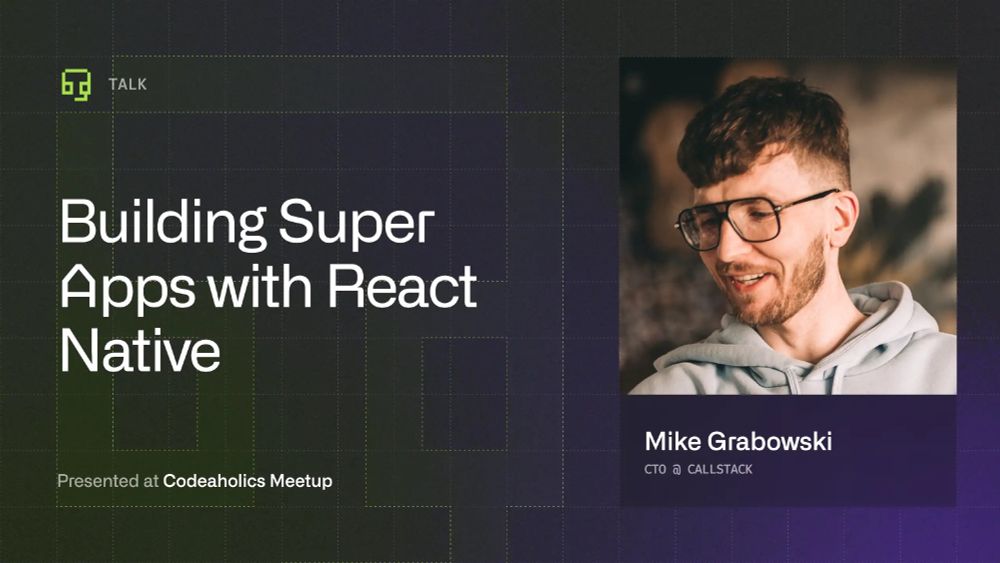 TALK

Building Super Apps with React Native

Presented at Codeaholics Meetup

Mike Grabowski

CTO @ CALLSTACK